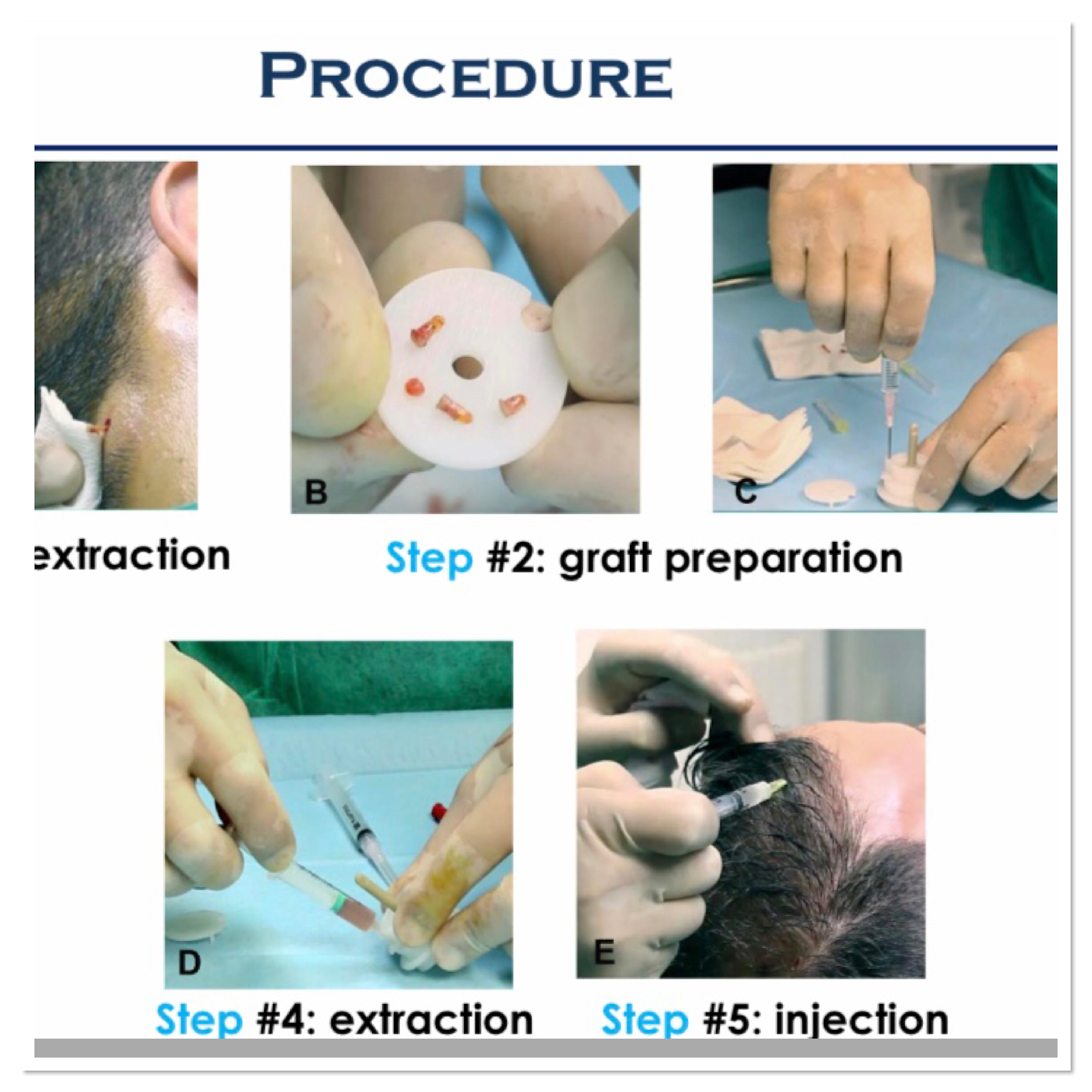 PROCEDURE

B

C

extraction

Step #2: graft preparation

D

E

Step #4: extraction

Step #5: injection